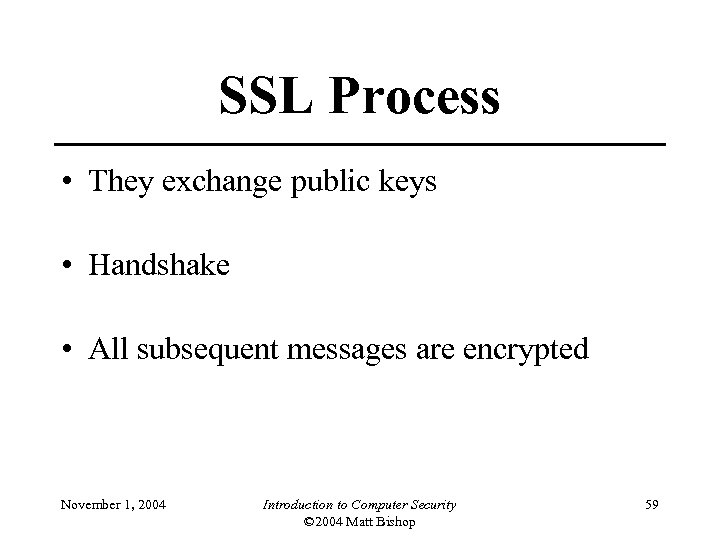 SSL Process

• They exchange public keys

• Handshake

• All subsequent messages are encrypted

November 1, 2004

Introduction to Computer Security
©2004 Matt Bishop

59